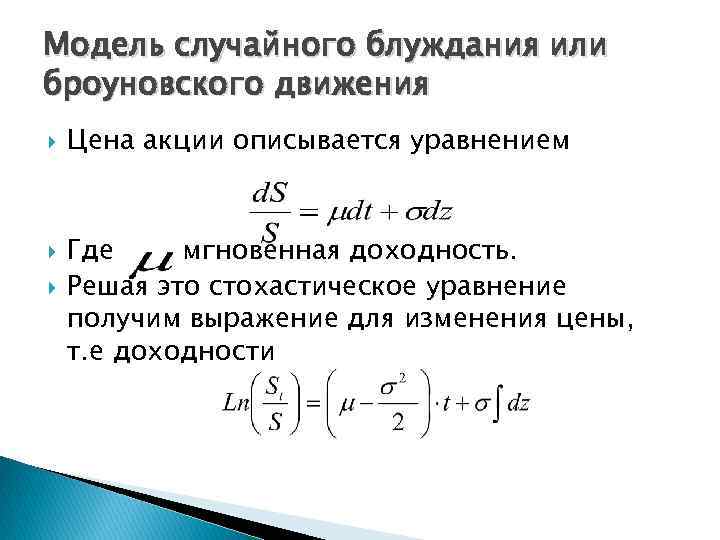 Модель случайного блуждания или броуновского движения

Цена акции описывается уравнением

$\frac{dS}{S} = \mu dt + \sigma dz$

Где $\mu$ мгновенная доходность.

Решая это стохастическое уравнение получим выражение для изменения цены, т.е доходности

$Ln\left(\frac{S_t}{S}\right) = \left(\mu - \frac{\sigma^2}{2}\right) \cdot t + \sigma \int dz$